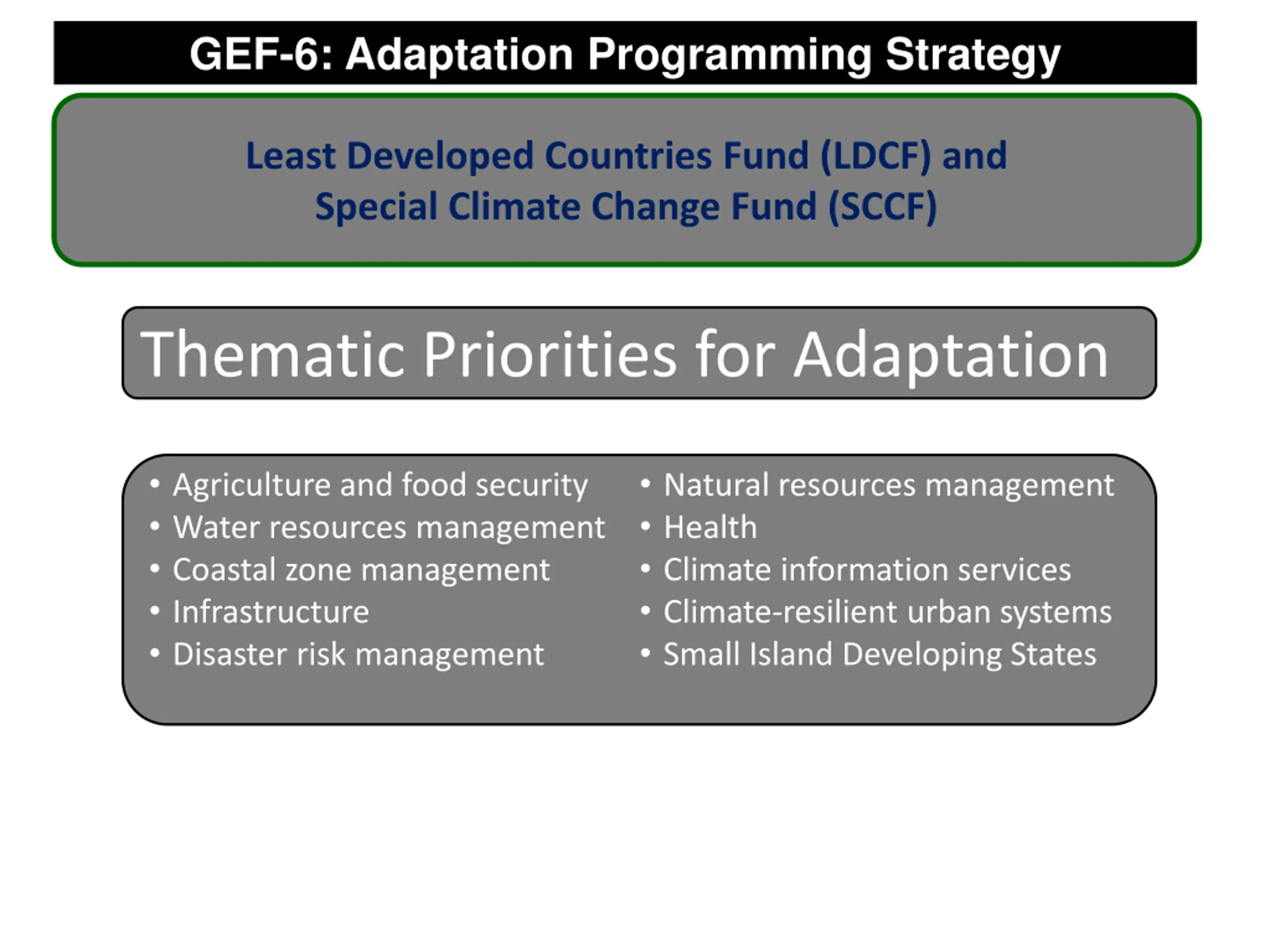 GEF-6: Adaptation Programming Strategy

Least Developed Countries Fund (LDCF) and Special Climate Change Fund (SCCF)

Thematic Priorities for Adaptation

• Agriculture and food security
• Water resources management
• Coastal zone management
• Infrastructure
• Disaster risk management

• Natural resources management
• Health
• Climate information services
• Climate-resilient urban systems
• Small Island Developing States